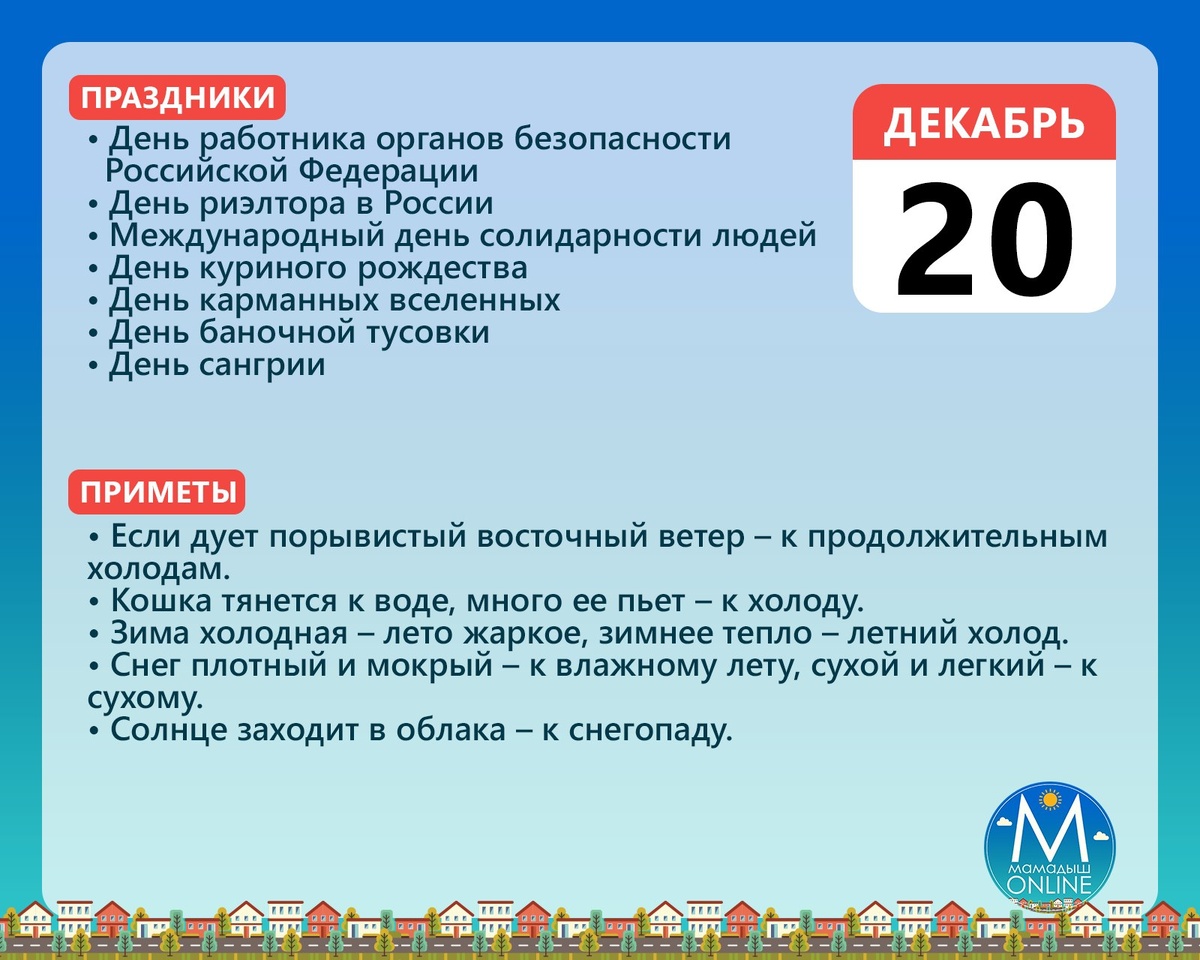 ПРАЗДНИКИ
• День работника органов безопасности Российской Федерации
• День риэлтора в России
• Международный день солидарности людей
• День куриного рождества
• День карманных вселенных
• День баночной тусовки
• День сангрии

ДЕКАБРЬ
20

ПРИМЕТЫ
• Если дует порывистый восточный ветер – к продолжительным холодам.
• Кошка тянется к воде, много ее пьет – к холоду.
• Зима холодная – лето жаркое, зимнее тепло – летний холод.
• Снег плотный и мокрый – к влажному лету, сухой и легкий – к сухому.
• Солнце заходит в облака – к снегопаду.

М
МАМАДЫШ
ONLINE